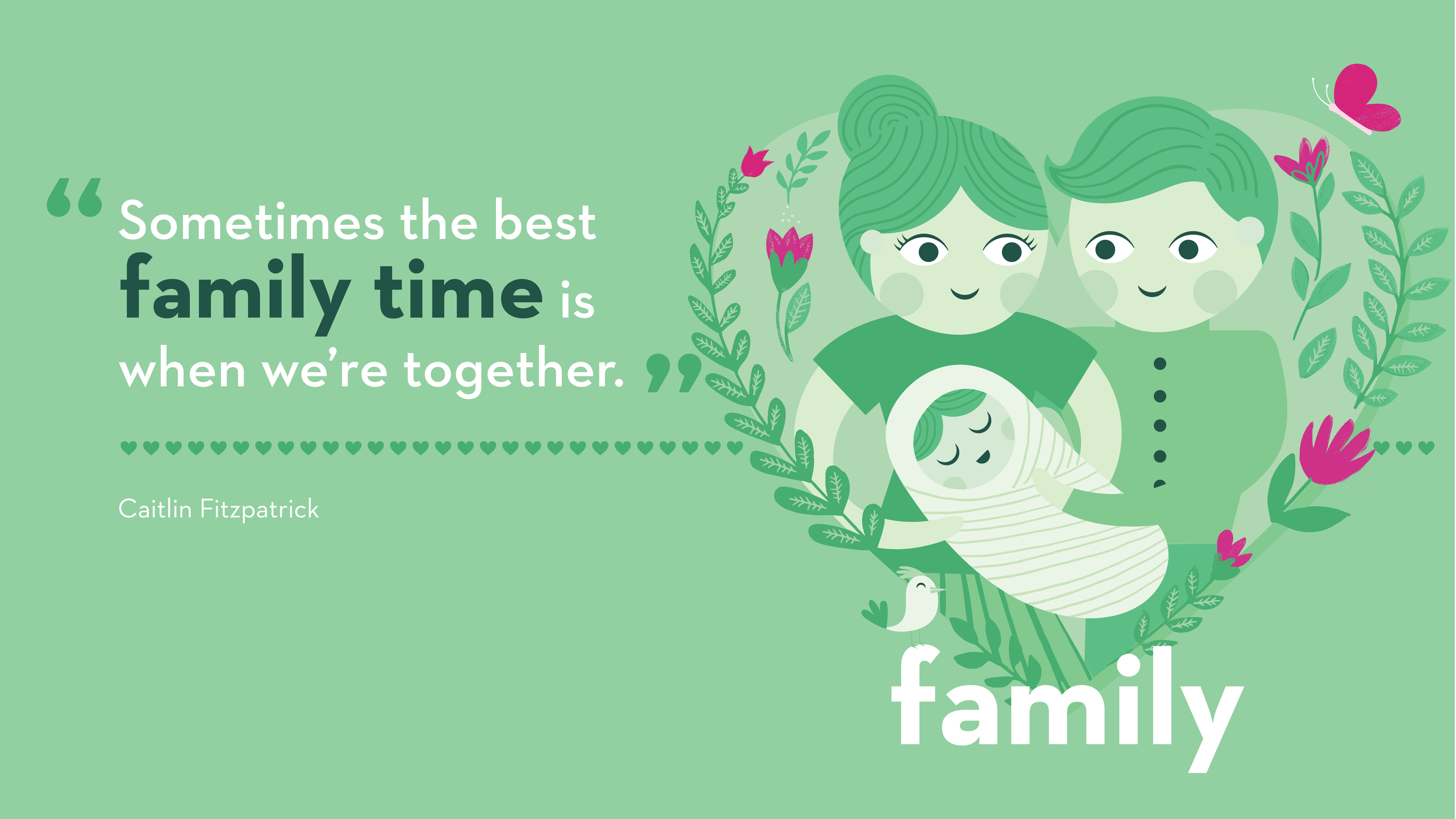 “Sometimes the best family time is when we’re together.”

Caitlin Fitzpatrick

family